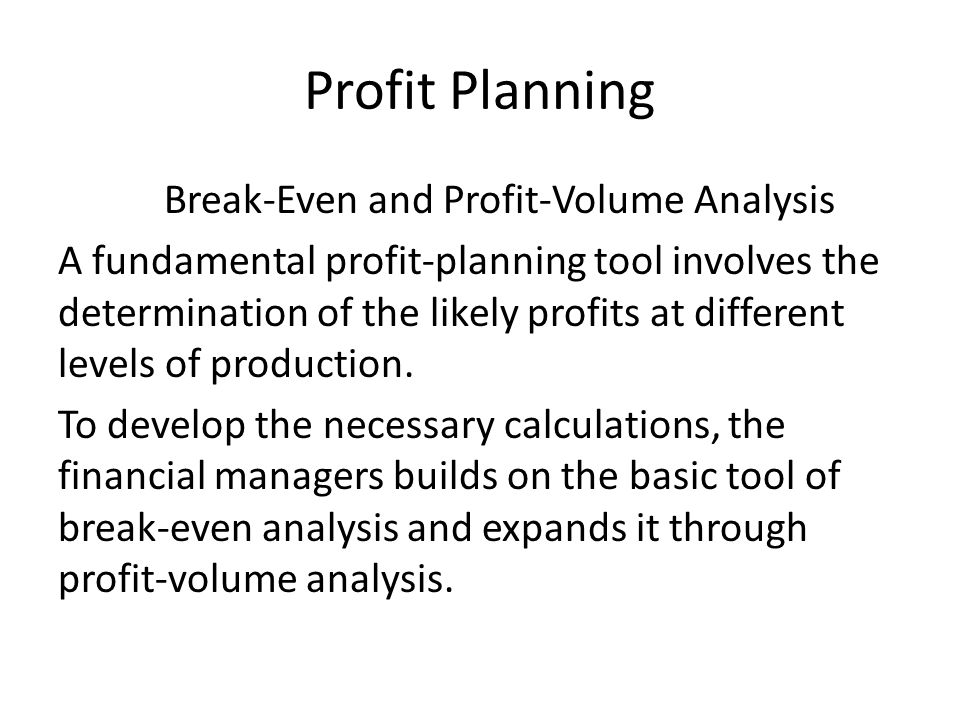 Profit Planning

Break-Even and Profit-Volume Analysis

A fundamental profit-planning tool involves the determination of the likely profits at different levels of production.

To develop the necessary calculations, the financial managers builds on the basic tool of break-even analysis and expands it through profit-volume analysis.